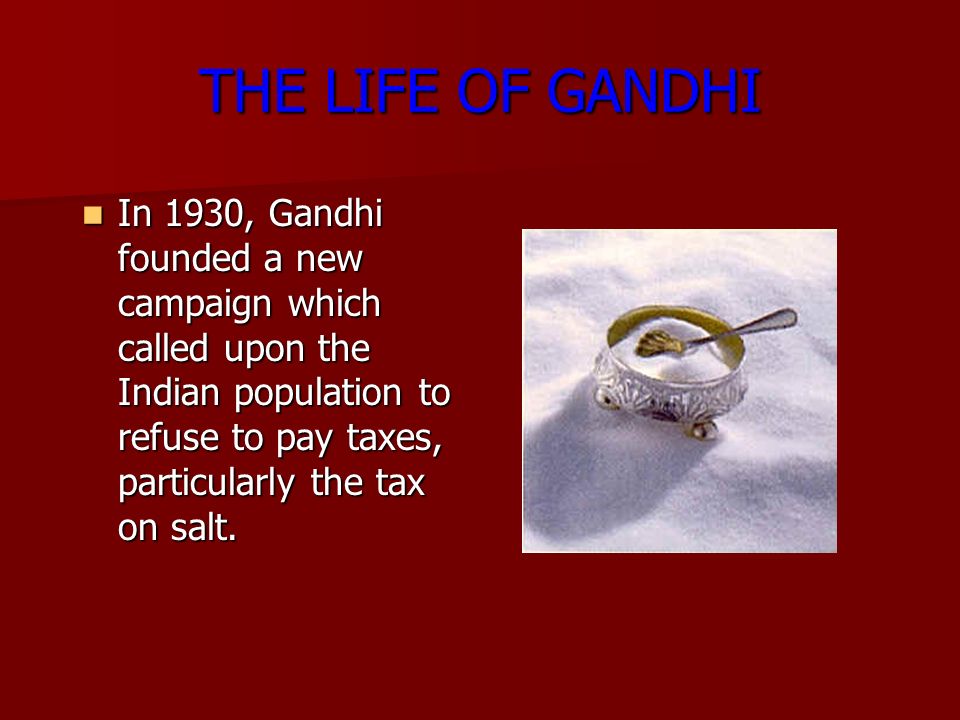 THE LIFE OF GANDHI

In 1930, Gandhi founded a new campaign which called upon the Indian population to refuse to pay taxes, particularly the tax on salt.